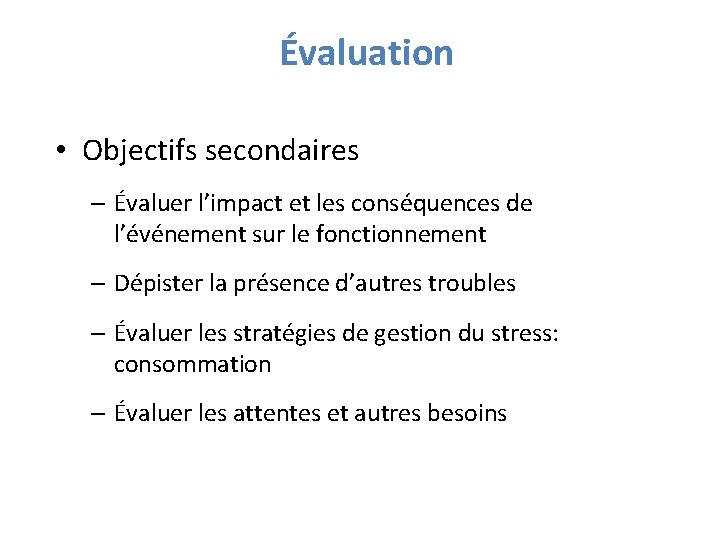 Évaluation

• Objectifs secondaires

– Évaluer l’impact et les conséquences de l’événement sur le fonctionnement

– Dépister la présence d’autres troubles

– Évaluer les stratégies de gestion du stress: consommation

– Évaluer les attentes et autres besoins